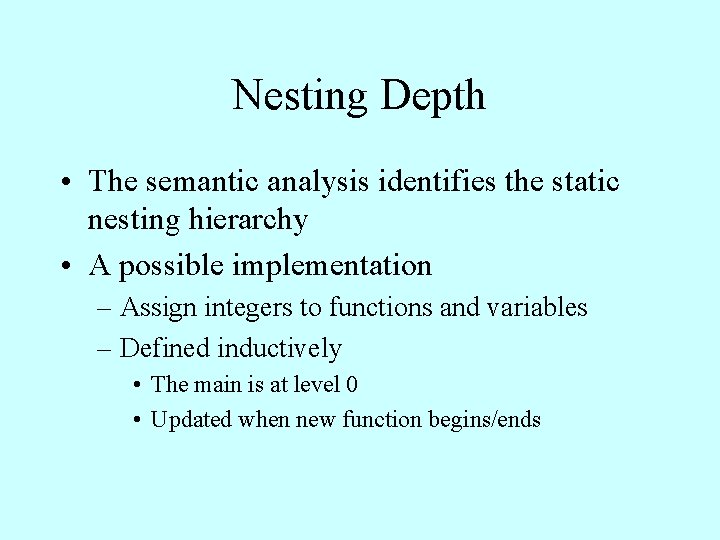 Nesting Depth

• The semantic analysis identifies the static nesting hierarchy

• A possible implementation

– Assign integers to functions and variables

– Defined inductively

• The main is at level 0

• Updated when new function begins/ends